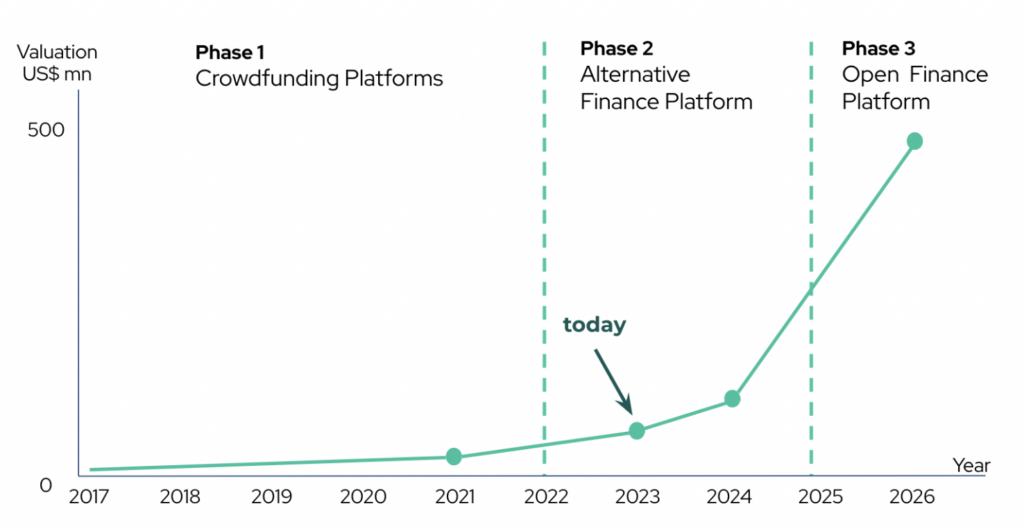 Valuation
US$ mn

Phase 1
Crowdfunding Platforms

Phase 2
Alternative Finance Platform

Phase 3
Open Finance Platform

500

today

0

Year

2017 2018 2019 2020 2021 2022 2023 2024 2025 2026